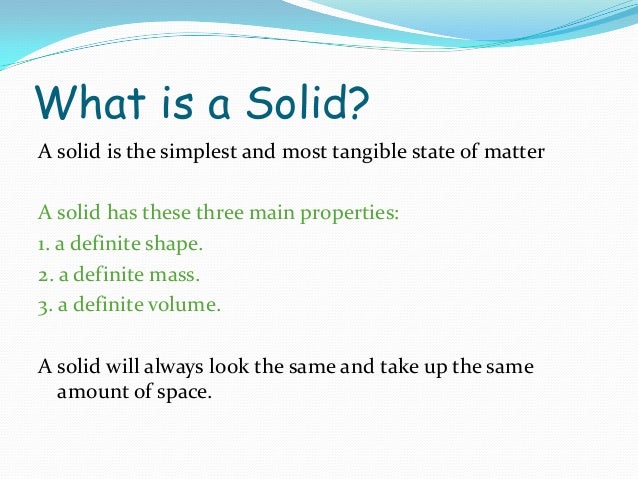 What is a Solid?

A solid is the simplest and most tangible state of matter

A solid has these three main properties:
1. a definite shape.
2. a definite mass.
3. a definite volume.

A solid will always look the same and take up the same amount of space.